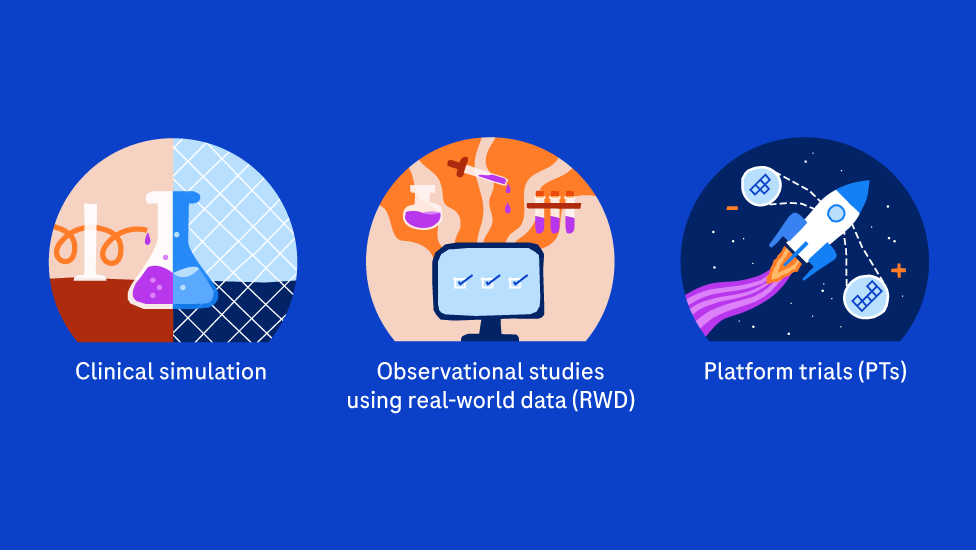 Clinical simulation

Observational studies using real-world data (RWD)

Platform trials (PTs)